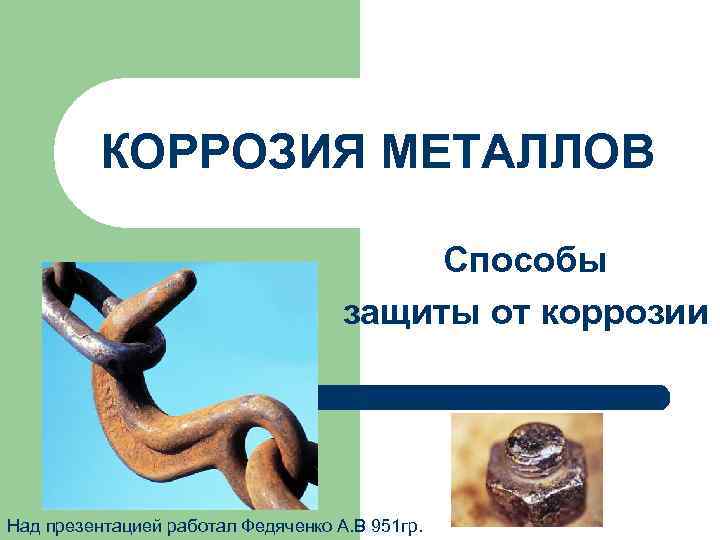 КОРРОЗИЯ МЕТАЛЛОВ

Способы защиты от коррозии

Над презентацией работал Федяченко А.В 951гр.